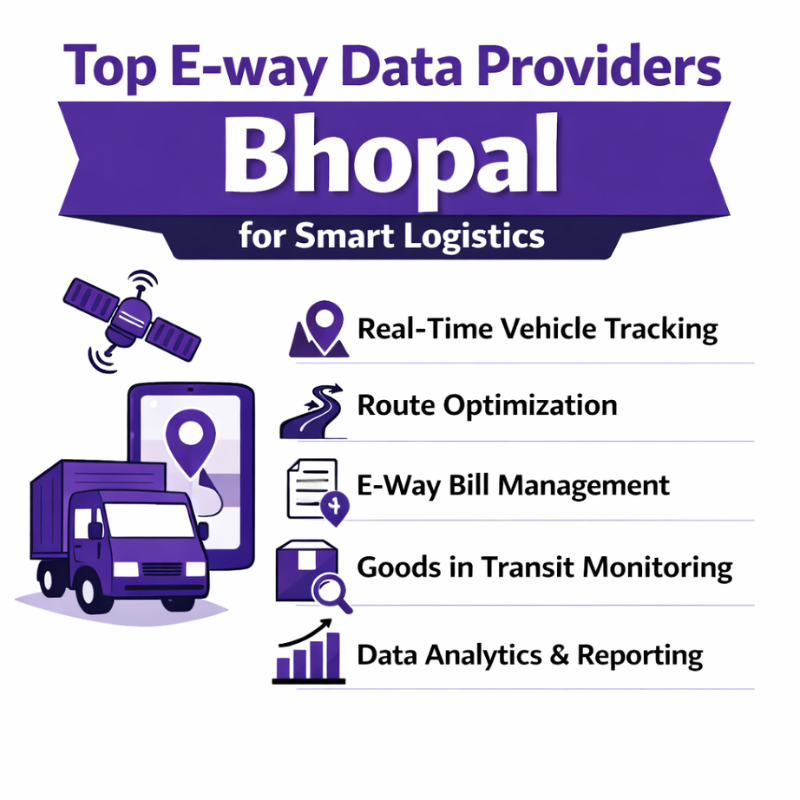 Top E-way Data Providers
Bhopal
for Smart Logistics

Real-Time Vehicle Tracking

Route Optimization

E-Way Bill Management

Goods in Transit Monitoring

Data Analytics & Reporting